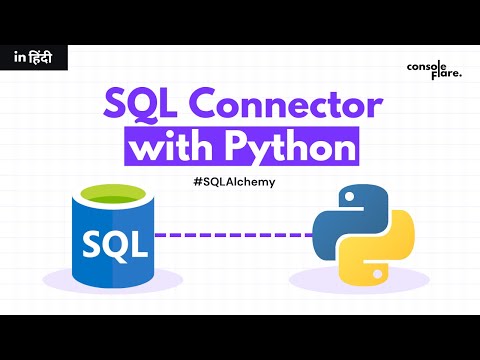 in हिंदी

console flare.

SQL Connector with Python

#SQLAlchemy

SQL